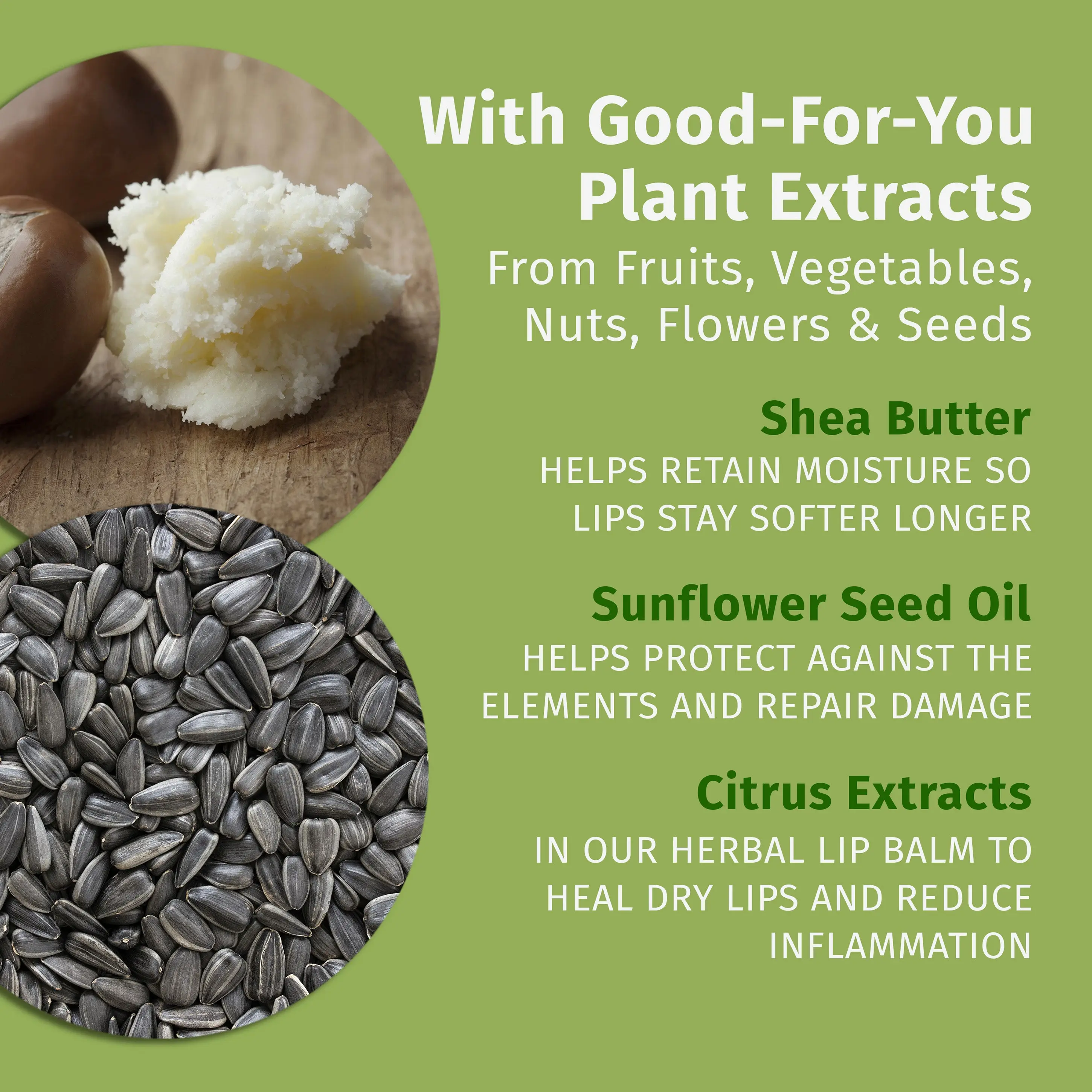 With Good-For-You Plant Extracts

From Fruits, Vegetables, Nuts, Flowers & Seeds

Shea Butter

HELPS RETAIN MOISTURE SO LIPS STAY SOFTER LONGER

Sunflower Seed Oil

HELPS PROTECT AGAINST THE ELEMENTS AND REPAIR DAMAGE

Citrus Extracts

IN OUR HERBAL LIP BALM TO HEAL DRY LIPS AND REDUCE INFLAMMATION